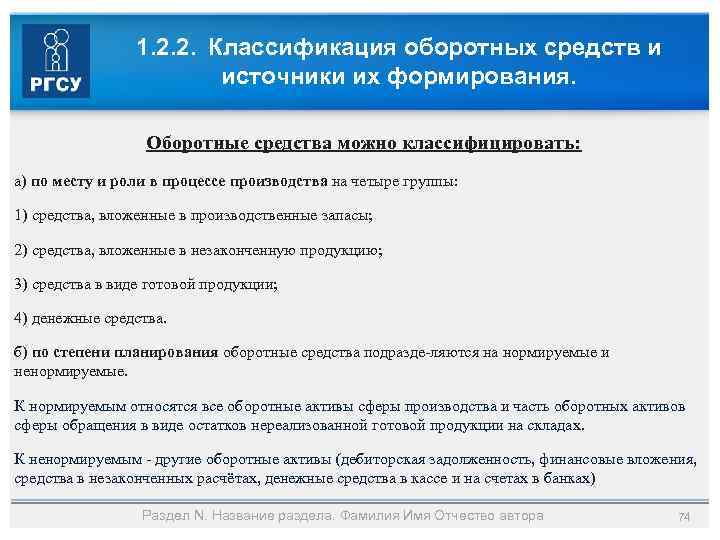 РГСУ

1.2.2. Классификация оборотных средств и источники их формирования.

Оборотные средства можно классифицировать:

а) по месту и роли в процессе производства на четыре группы:

1) средства, вложенные в производственные запасы;

2) средства, вложенные в незаконченную продукцию;

3) средства в виде готовой продукции;

4) денежные средства.

б) по степени планирования оборотные средства подразде-ляются на нормируемые и ненормируемые.

К нормируемым относятся все оборотные активы сферы производства и часть оборотных активов сферы обращения в виде остатков нереализованной готовой продукции на складах.

К ненормируемым - другие оборотные активы (дебиторская задолженность, финансовые вложения, средства в незаконченных расчётах, денежные средства в кассе и на счетах в банках)

Раздел N. Название раздела. Фамилия Имя Отчество автора

74